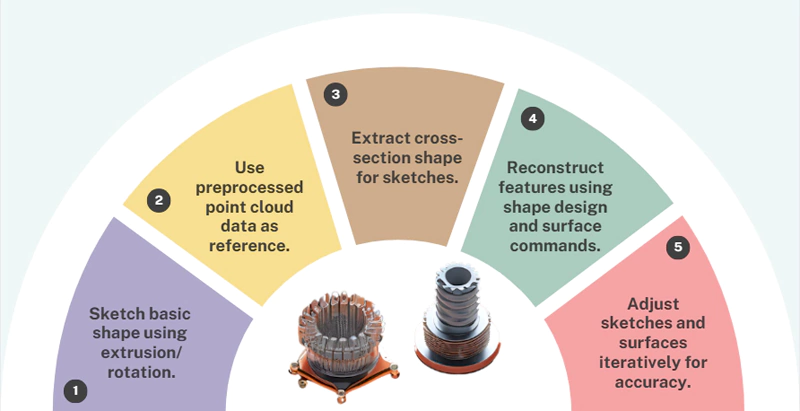 1
Sketch basic shape using extrusion/ rotation.

2
Use preprocessed point cloud data as reference.

3
Extract cross-section shape for sketches.

4
Reconstruct features using shape design and surface commands.

5
Adjust sketches and surfaces iteratively for accuracy.